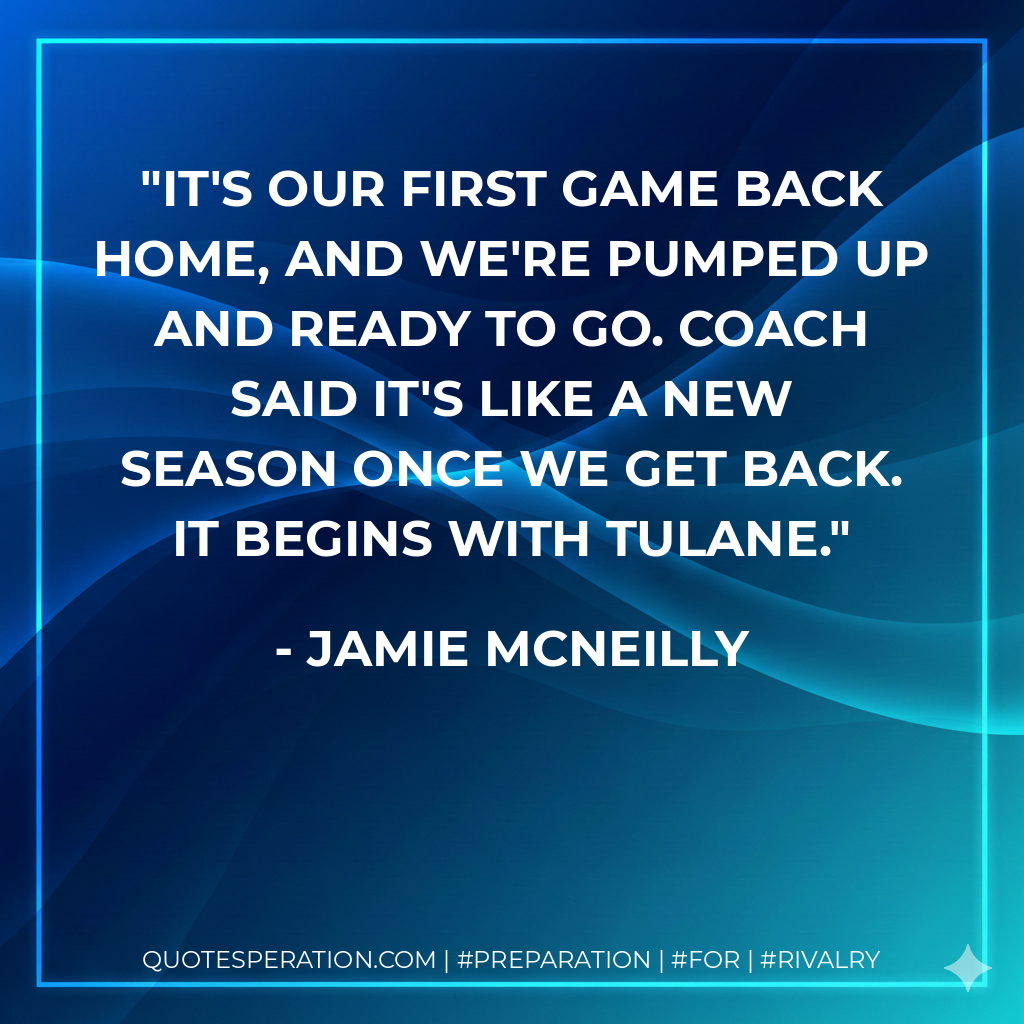 "IT'S OUR FIRST GAME BACK HOME, AND WE'RE PUMPED UP AND READY TO GO. COACH SAID IT'S LIKE A NEW SEASON ONCE WE GET BACK. IT BEGINS WITH TULANE."

- JAMIE MCNEILLY

QUOTESPERATION.COM | #PREPARATION | #FOR | #RIVALRY